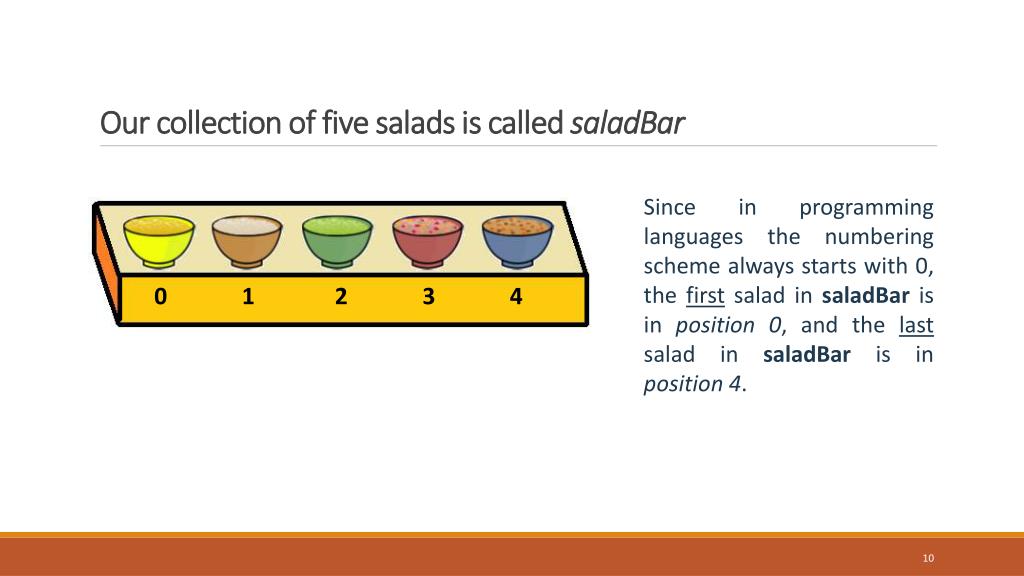 Our collection of five salads is called saladBar

0 1 2 3 4

Since in programming languages the numbering scheme always starts with 0, the first salad in saladBar is in position 0, and the last salad in saladBar is in position 4.

10